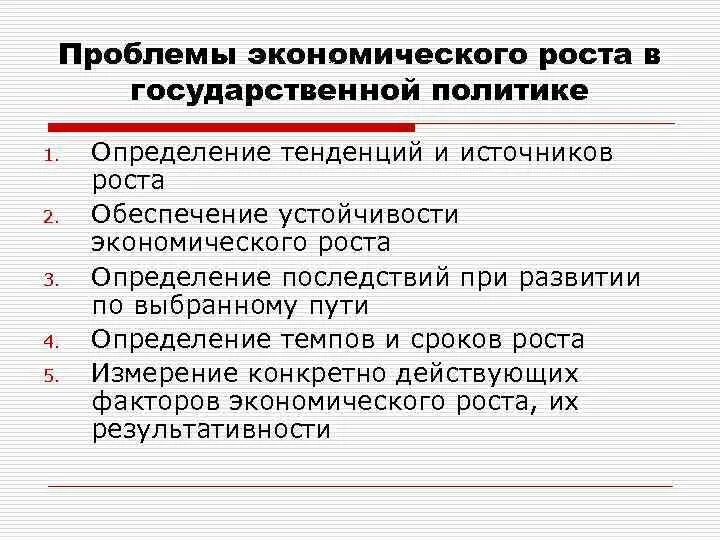 Проблемы экономического роста в государственной политике

1. Определение тенденций и источников роста
2. Обеспечение устойчивости экономического роста
3. Определение последствий при развитии по выбранному пути
4. Определение темпов и сроков роста
5. Измерение конкретно действующих факторов экономического роста, их результативности